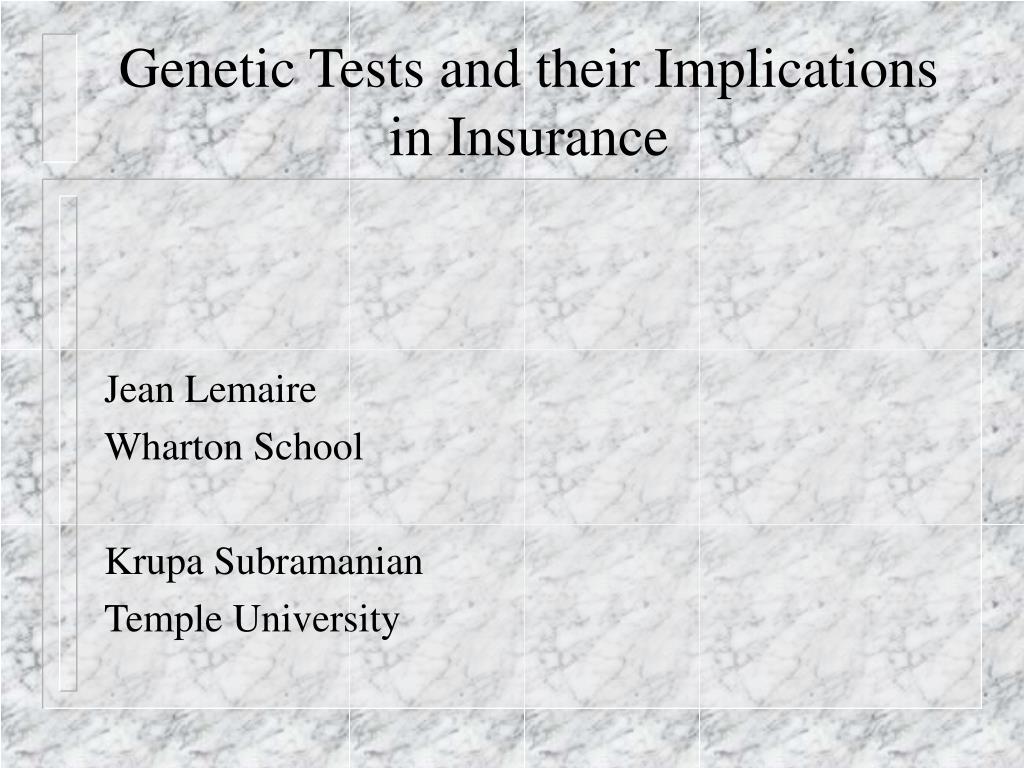 Genetic Tests and their Implications in Insurance

Jean Lemaire
Wharton School

Krupa Subramanian
Temple University